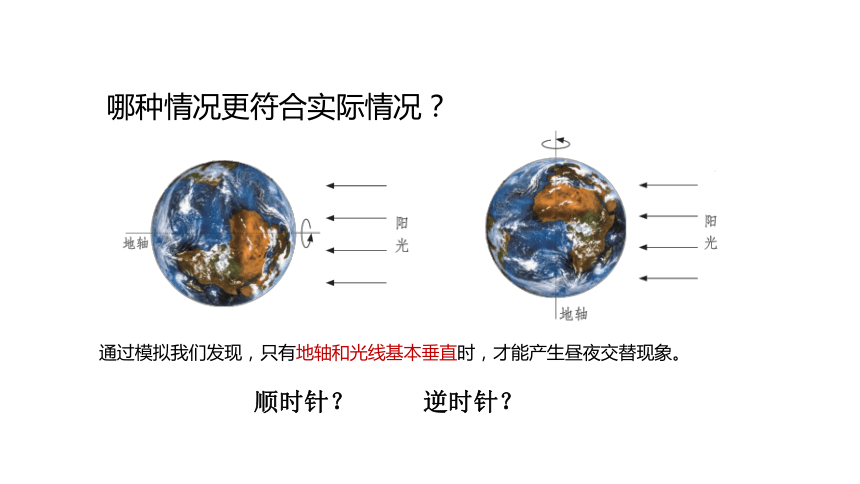 哪种情况更符合实际情况？

地轴

阳光

阳光

地轴

通过模拟我们发现，只有地轴和光线基本垂直时，才能产生昼夜交替现象。

顺时针？ 逆时针？